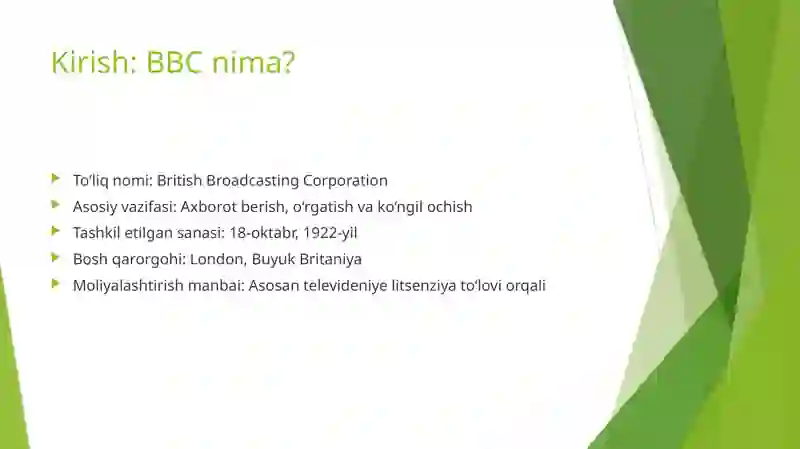 Kirish: BBC nima?

To‘liq nomi: British Broadcasting Corporation
Asosiy vazifasi: Axborot berish, o‘rgatish va ko‘ngil ochish
Tashkil etilgan sanasi: 18-oktabr, 1922-yil
Bosh qarorgohi: London, Buyuk Britaniya
Moliyalashtirish manbai: Asosan televideniye litsenziya to‘lovi orqali